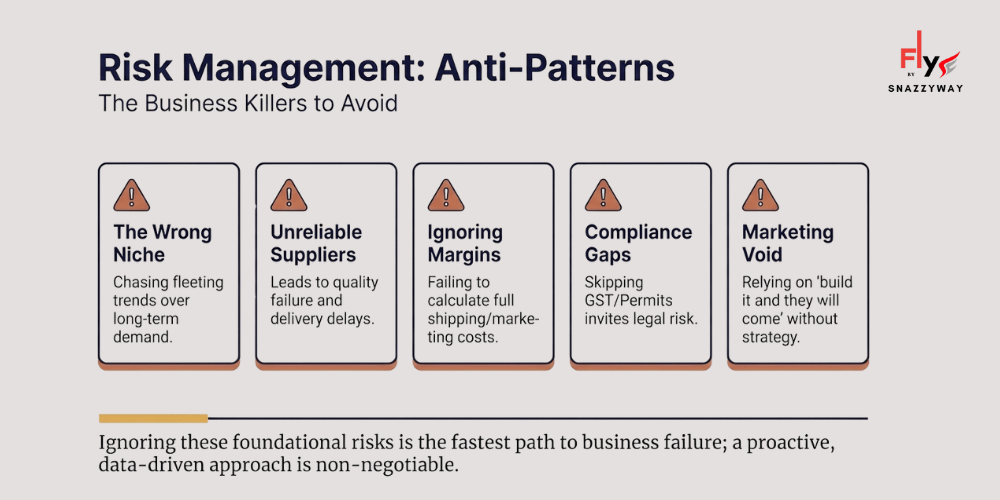 Risk Management: Anti-Patterns
The Business Killers to Avoid

Fly BY SNAZZYWAY

The Wrong Niche
Chasing fleeting trends over long-term demand.

Unreliable Suppliers
Leads to quality failure and delivery delays.

Ignoring Margins
Failing to calculate full shipping/marketing costs.

Compliance Gaps
Skipping GST/Permits invites legal risk.

Marketing Void
Relying on 'build it and they will come' without strategy.

Ignoring these foundational risks is the fastest path to business failure; a proactive, data-driven approach is non-negotiable.